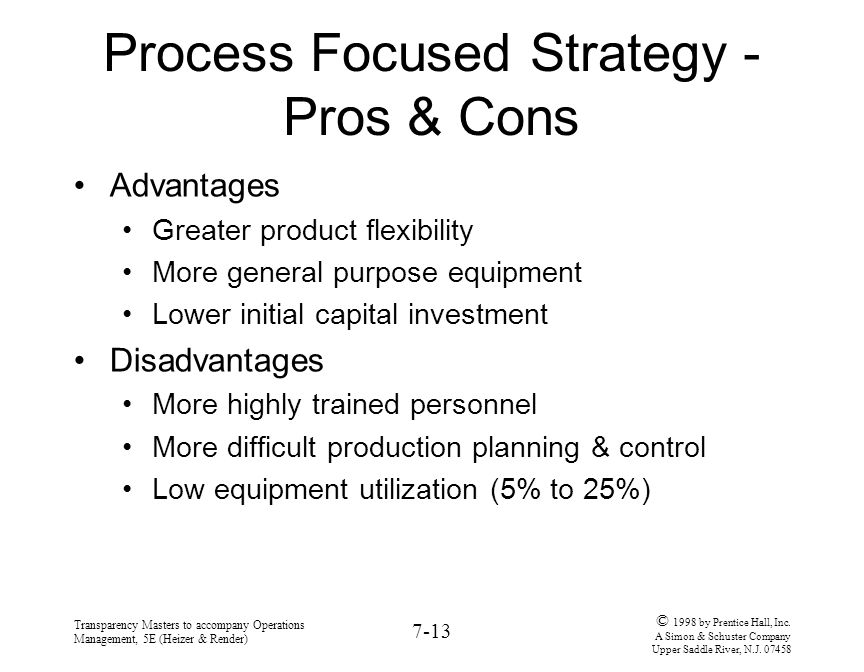 Process Focused Strategy - Pros & Cons

• Advantages
 • Greater product flexibility
 • More general purpose equipment
 • Lower initial capital investment

• Disadvantages
 • More highly trained personnel
 • More difficult production planning & control
 • Low equipment utilization (5% to 25%)

Transparency Masters to accompany Operations Management, 5E (Heizer & Render)

7-13

© 1998 by Prentice Hall, Inc.
A Simon & Schuster Company
Upper Saddle River, N.J. 07458